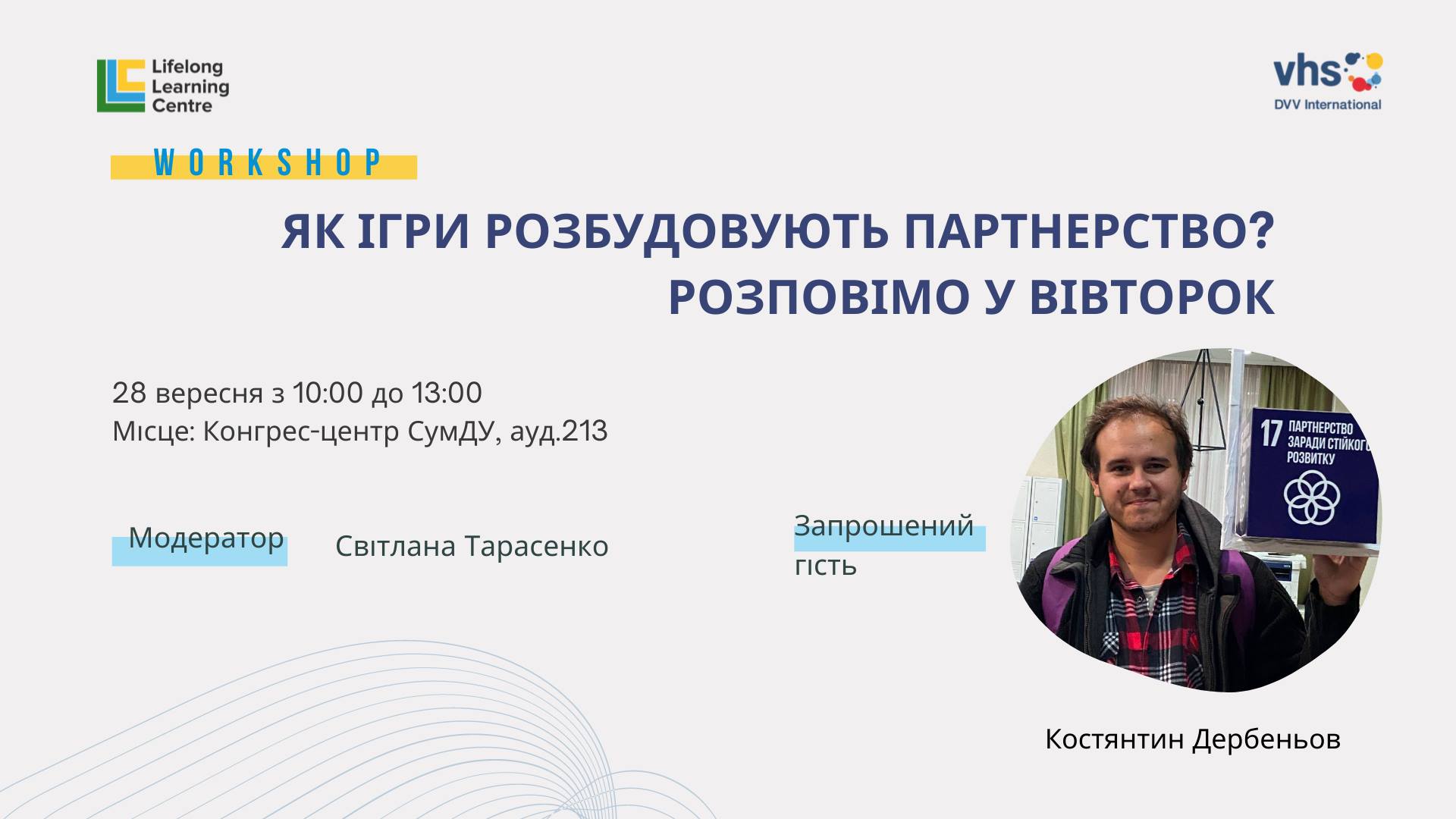 Lifelong Learning Centre

vhs
DVV International

WORKSHOP

ЯК ІГРИ РОЗБУДОВУЮТЬ ПАРТНЕРСТВО?
РОЗПОВІМО У ВІВТОРОК

28 вересня з 10:00 до 13:00
Місце: Конгрес-центр СумДУ, ауд.213

Модератор

Світлана Тарасенко

Запрошений гість

17 ПАРТНЕРСТВО ЗАРАДИ СТІЙКОГО РОЗВИТКУ

Костянтин Дербеньов